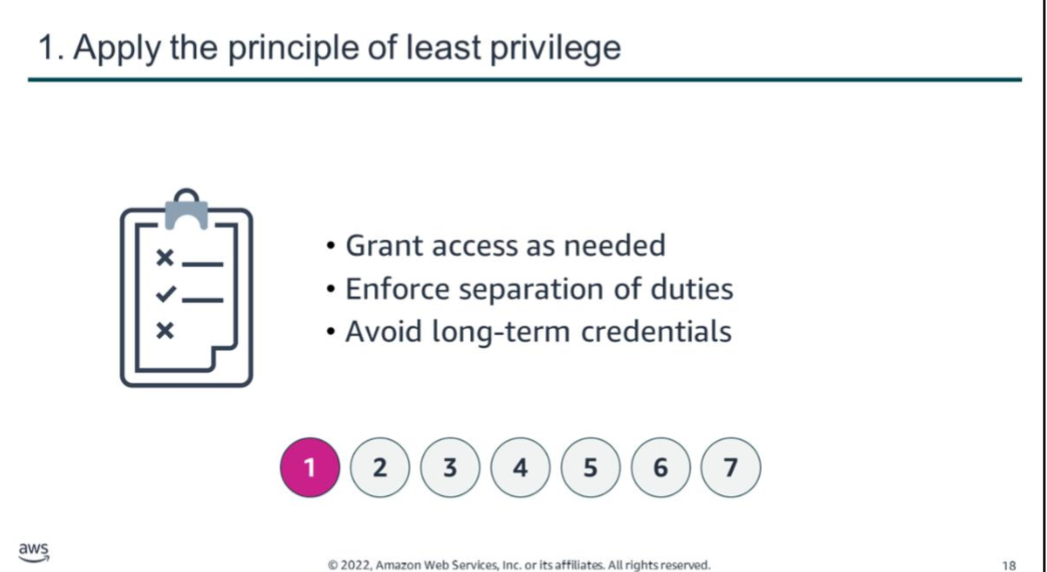 1. Apply the principle of least privilege

• Grant access as needed
• Enforce separation of duties
• Avoid long-term credentials

1 2 3 4 5 6 7

aws

© 2022, Amazon Web Services, Inc. or its affiliates. All rights reserved.

18